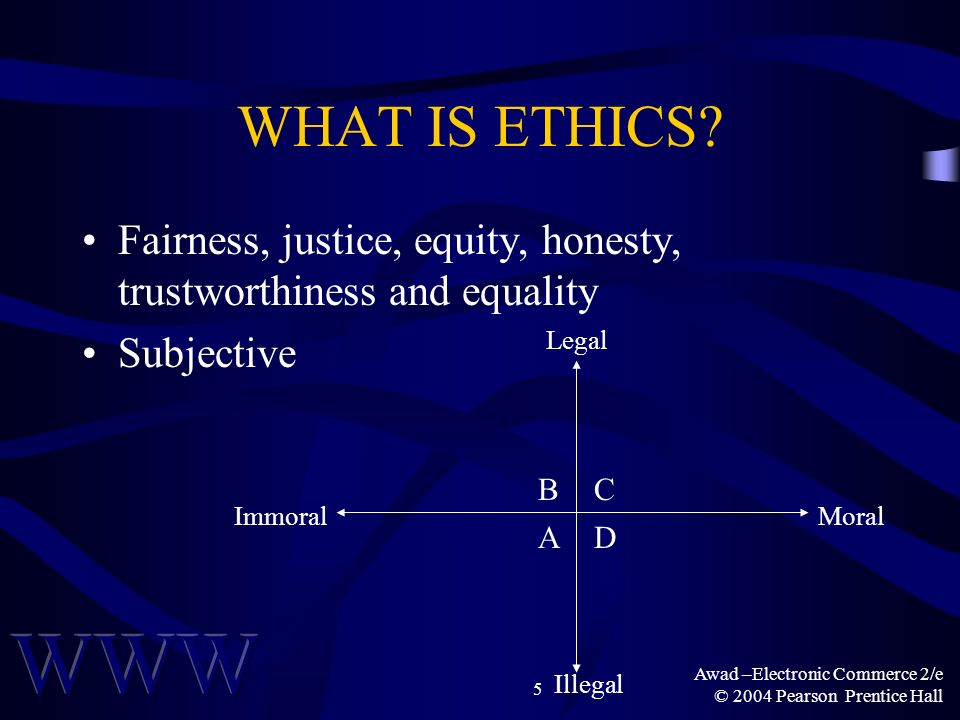 WHAT IS ETHICS?

• Fairness, justice, equity, honesty, trustworthiness and equality
• Subjective

Legal

B C

Immoral

Moral

A D

Illegal

WWW

5

Awad –Electronic Commerce 2/e
© 2004 Pearson Prentice Hall